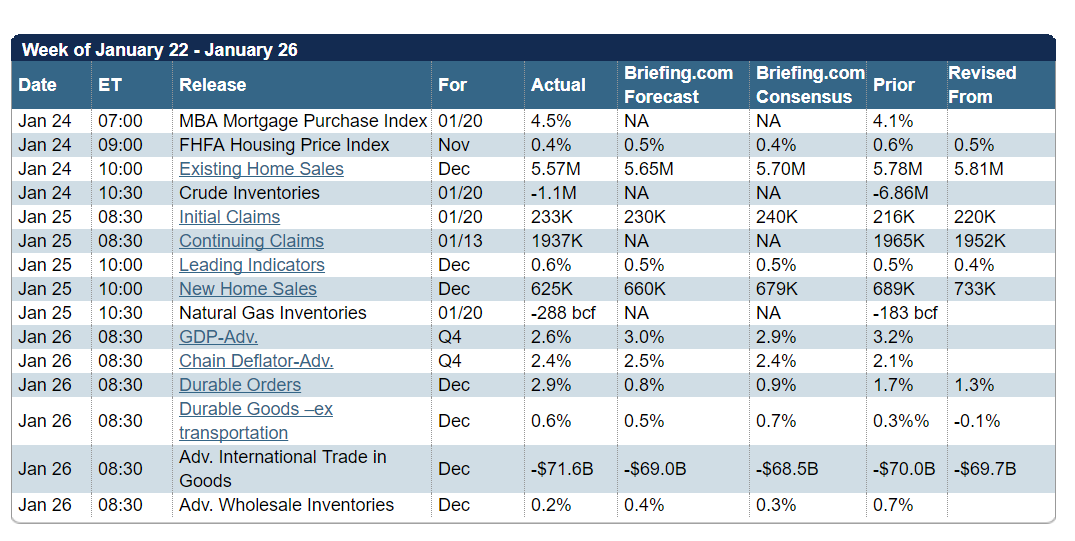 Week of January 22 - January 26

| Date | ET | Release | For | Actual | Briefing.com Forecast | Briefing.com Consensus | Prior | Revised From |
|---|---|---|---|---|---|---|---|---|
| Jan 24 | 07:00 | MBA Mortgage Purchase Index | 01/20 | 4.5% | NA | NA | 4.1% | |
| Jan 24 | 09:00 | FHFA Housing Price Index | Nov | 0.4% | 0.5% | 0.4% | 0.6% | 0.5% |
| Jan 24 | 10:00 | Existing Home Sales | Dec | 5.57M | 5.65M | 5.70M | 5.78M | 5.81M |
| Jan 24 | 10:30 | Crude Inventories | 01/20 | -1.1M | NA | NA | -6.86M | |
| Jan 25 | 08:30 | Initial Claims | 01/20 | 233K | 230K | 240K | 216K | 220K |
| Jan 25 | 08:30 | Continuing Claims | 01/13 | 1937K | NA | NA | 1965K | 1952K |
| Jan 25 | 10:00 | Leading Indicators | Dec | 0.6% | 0.5% | 0.5% | 0.5% | 0.4% |
| Jan 25 | 10:00 | New Home Sales | Dec | 625K | 660K | 679K | 689K | 733K |
| Jan 25 | 10:30 | Natural Gas Inventories | 01/20 | -288 bcf | NA | NA | -183 bcf | |
| Jan 26 | 08:30 | GDP-Adv. | Q4 | 2.6% | 3.0% | 2.9% | 3.2% | |
| Jan 26 | 08:30 | Chain Deflator-Adv. | Q4 | 2.4% | 2.5% | 2.4% | 2.1% | |
| Jan 26 | 08:30 | Durable Orders | Dec | 2.9% | 0.8% | 0.9% | 1.7% | 1.3% |
| Jan 26 | 08:30 | Durable Goods –ex transportation | Dec | 0.6% | 0.5% | 0.7% | 0.3%% | -0.1% |
| Jan 26 | 08:30 | Adv. International Trade in Goods | Dec | -$71.6B | -$69.0B | -$68.5B | -$70.0B | -$69.7B |
| Jan 26 | 08:30 | Adv. Wholesale Inventories | Dec | 0.2% | 0.4% | 0.3% | 0.7% | |